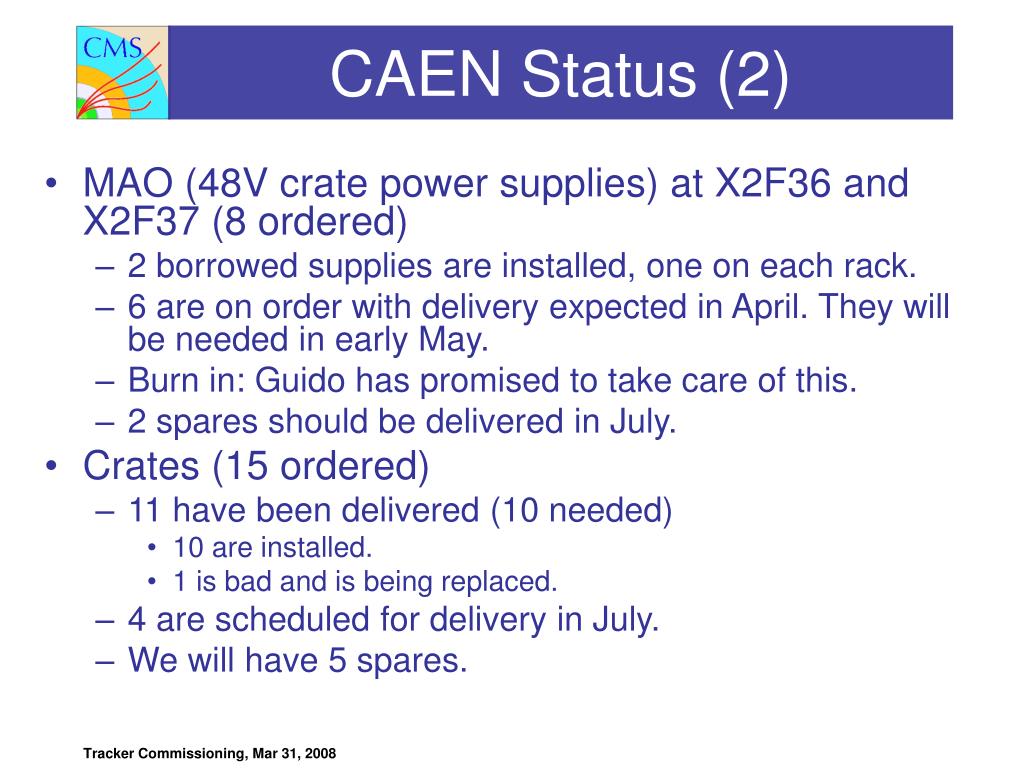 CMS

CAEN Status (2)

• MAO (48V crate power supplies) at X2F36 and X2F37 (8 ordered)
– 2 borrowed supplies are installed, one on each rack.
– 6 are on order with delivery expected in April. They will be needed in early May.
– Burn in: Guido has promised to take care of this.
– 2 spares should be delivered in July.
• Crates (15 ordered)
– 11 have been delivered (10 needed)
• 10 are installed.
• 1 is bad and is being replaced.
– 4 are scheduled for delivery in July.
– We will have 5 spares.

Tracker Commissioning, Mar 31, 2008